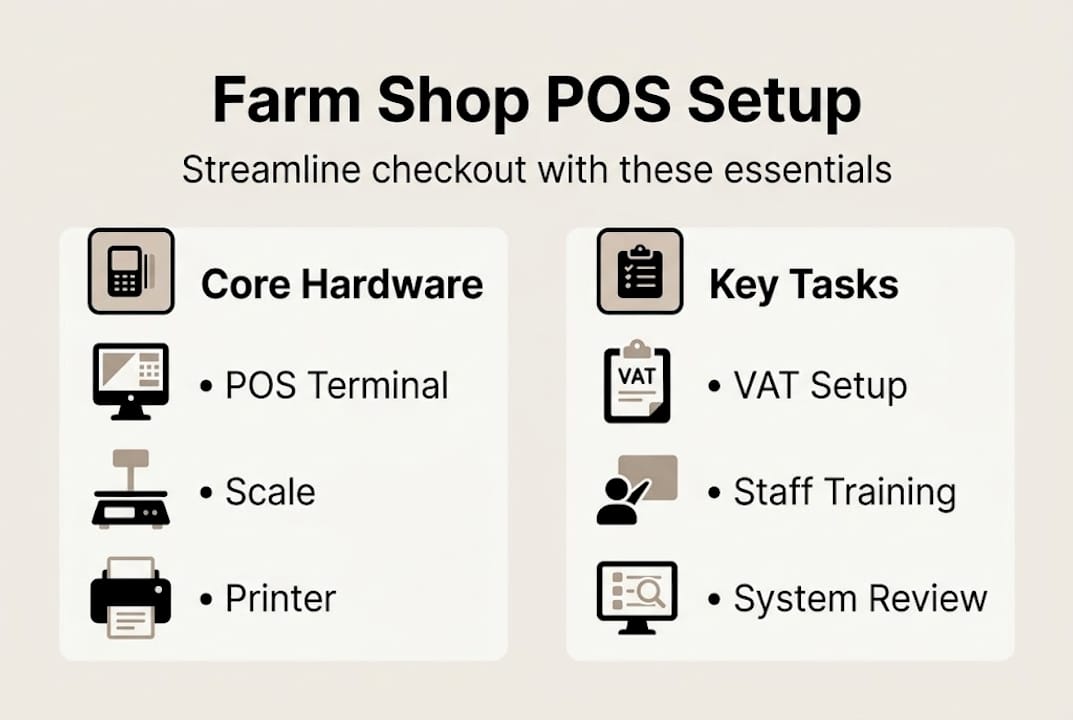 Farm Shop POS Setup

Streamline checkout with these essentials

Core Hardware

• POS Terminal

• Scale

• Printer

Key Tasks

VAT

• VAT Setup

• Staff Training

• System Review